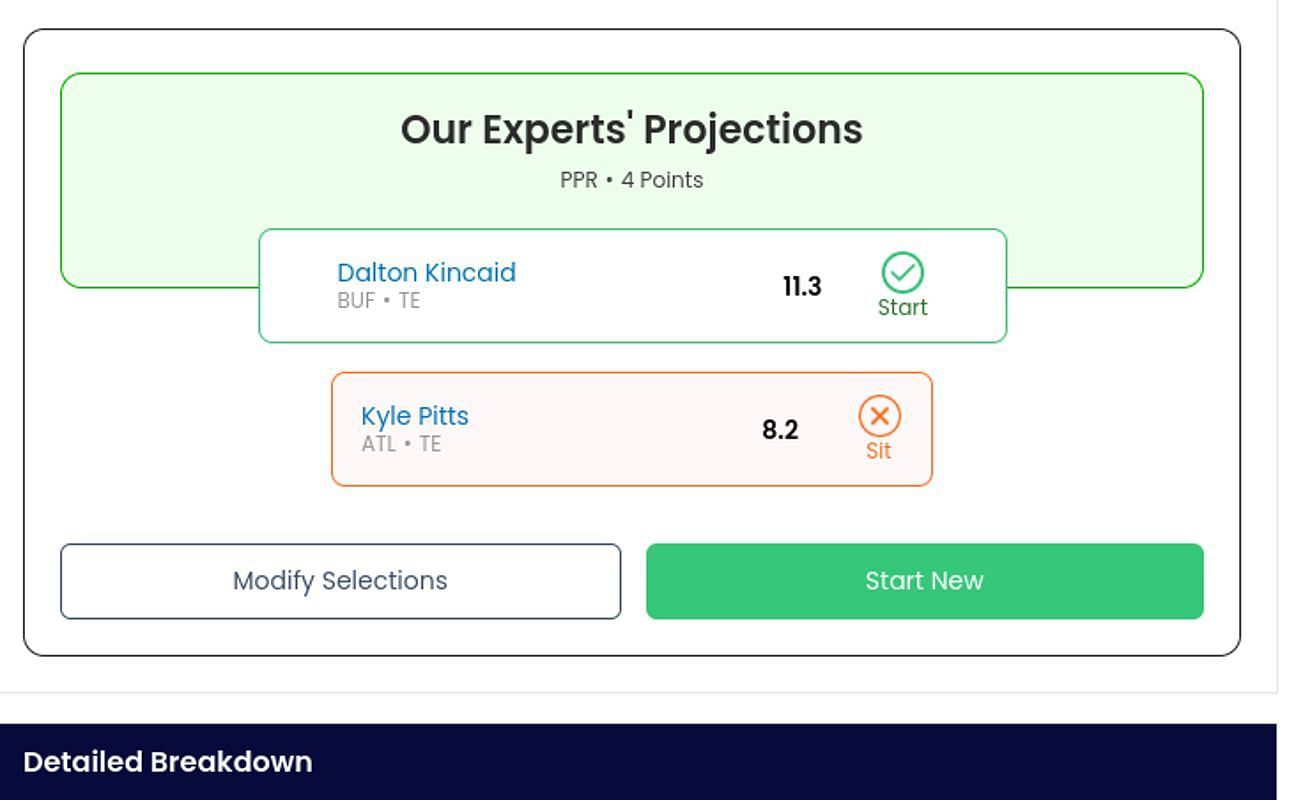 Our Experts' Projections
PPR • 4 Points

Dalton Kincaid
BUF • TE
11.3
Start

Kyle Pitts
ATL • TE
8.2
Sit

Modify Selections
Start New

Detailed Breakdown